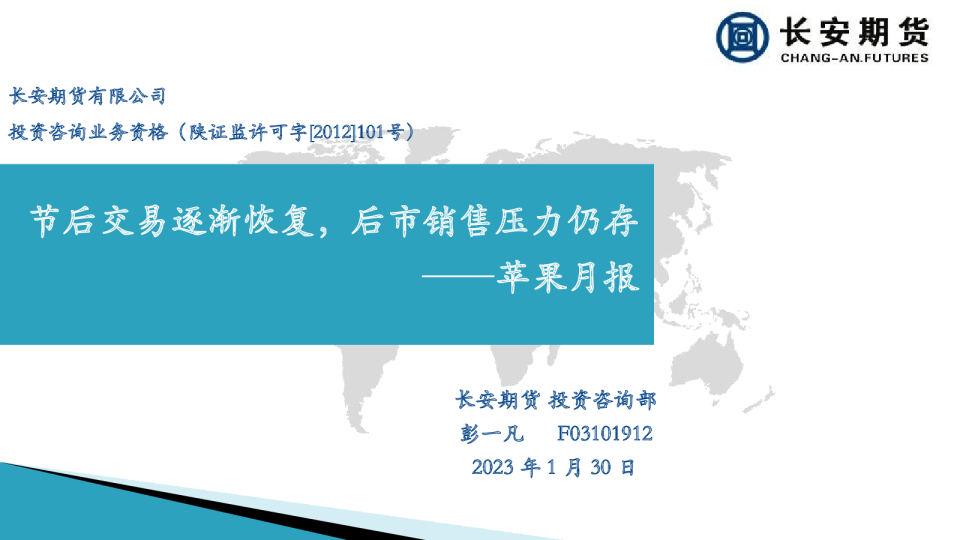 长安期货
CHANG-AN.FUTURES

长安期货有限公司
投资咨询业务资格（陕证监许可字[2012]101号）

节后交易逐渐恢复，后市销售压力仍存
——苹果月报

长安期货 投资咨询部
彭一凡　F03101912
2023 年 1 月 30 日